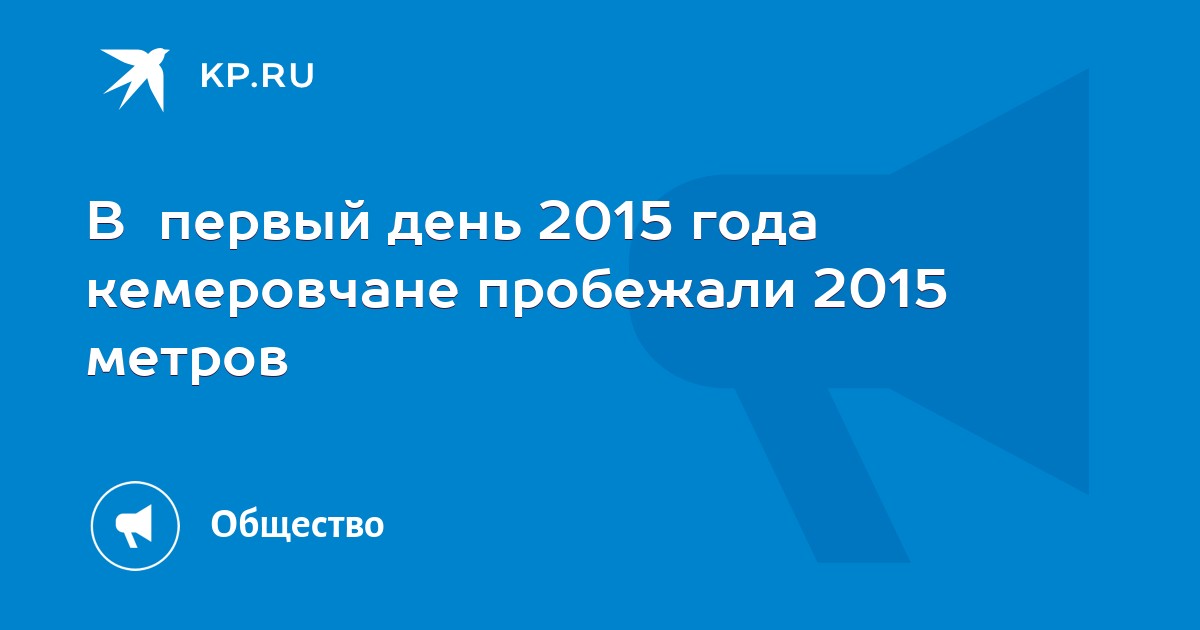 KP.RU

В  первый день 2015 года кемеровчане пробежали 2015 метров

Общество